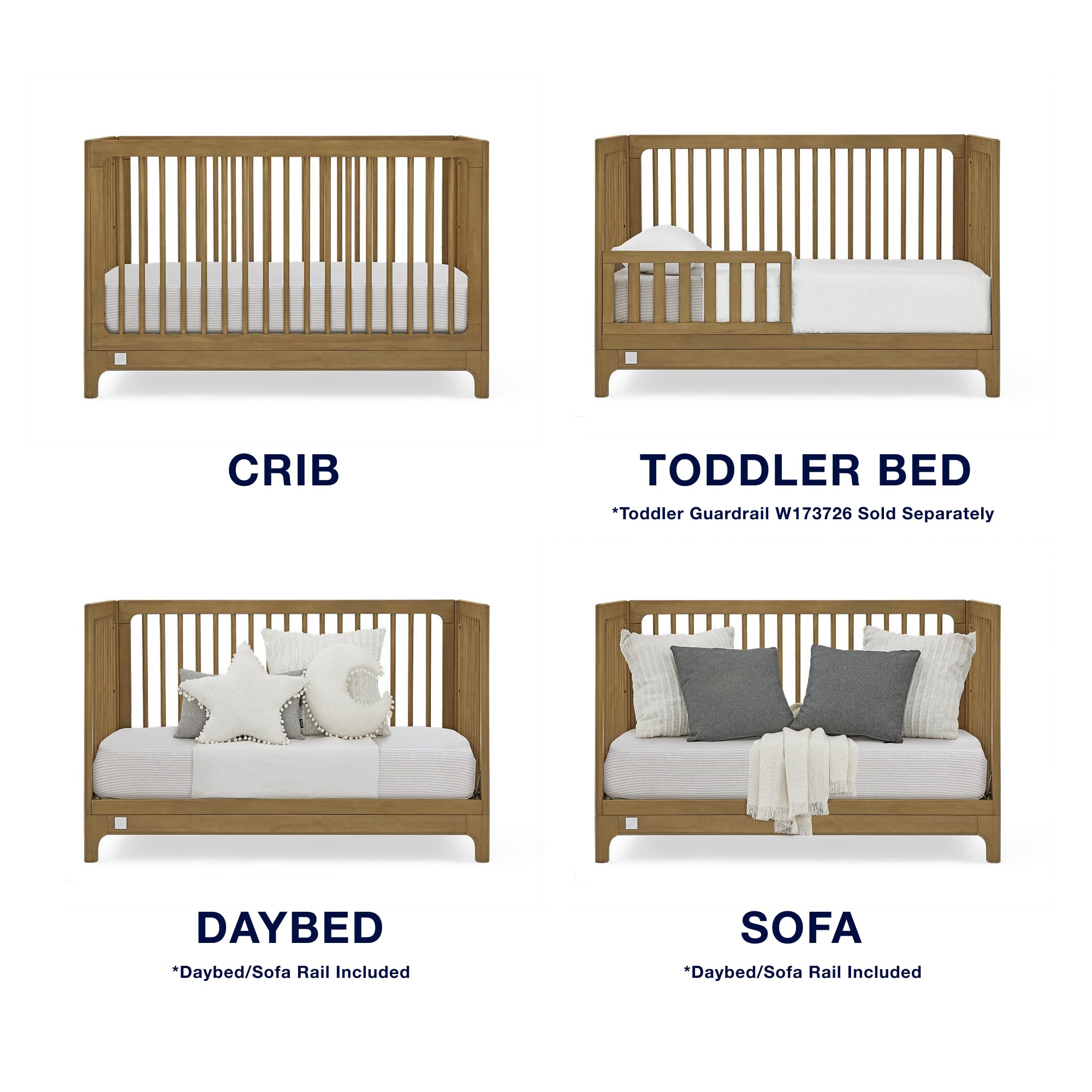 CRIB

TODDLER BED

*Toddler Guardrail W173726 Sold Separately

DAYBED

*Daybed/Sofa Rail Included

SOFA

*Daybed/Sofa Rail Included